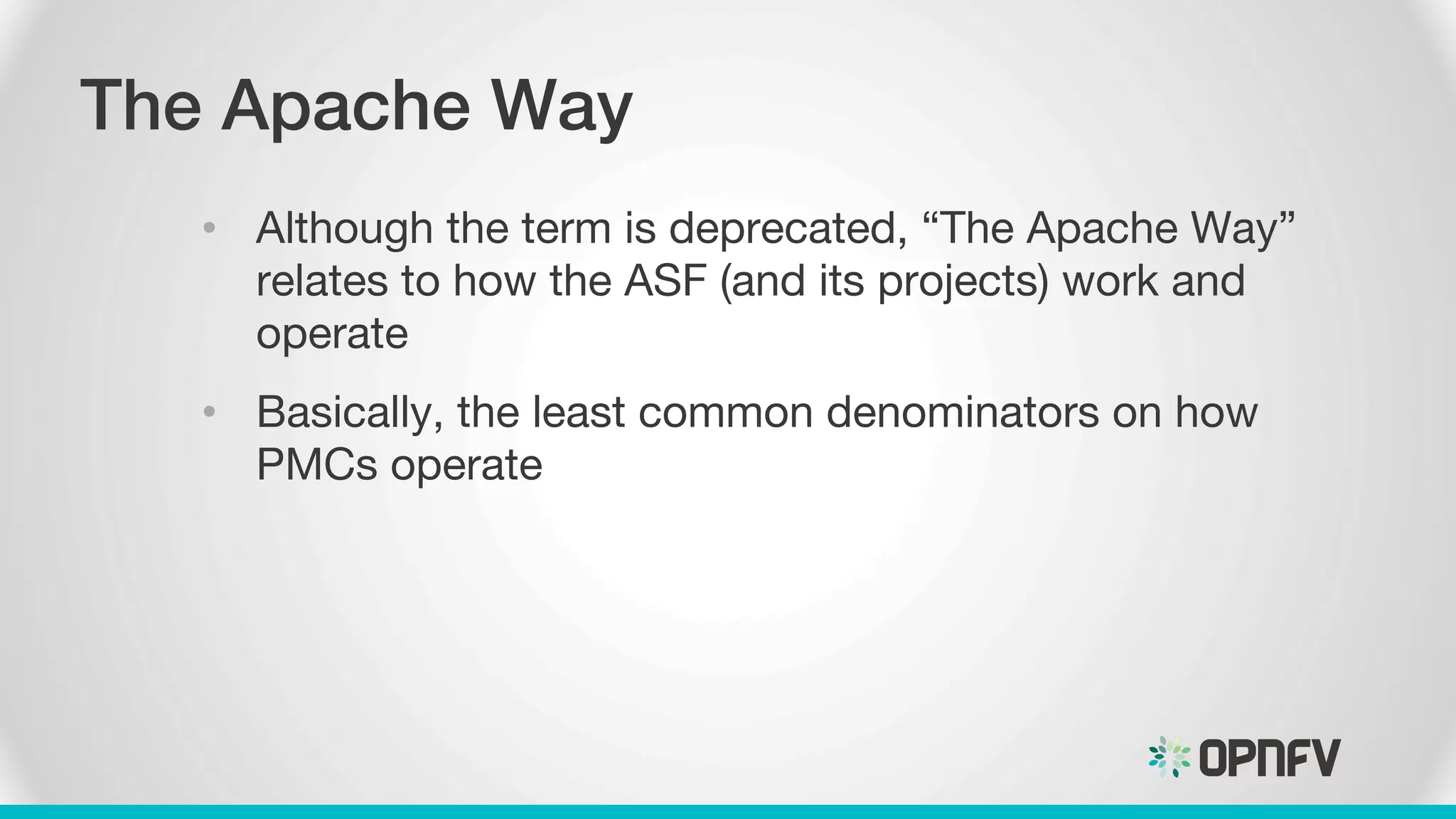 The Apache Way

• Although the term is deprecated, “The Apache Way” relates to how the ASF (and its projects) work and operate

• Basically, the least common denominators on how PMCs operate

OPNFV